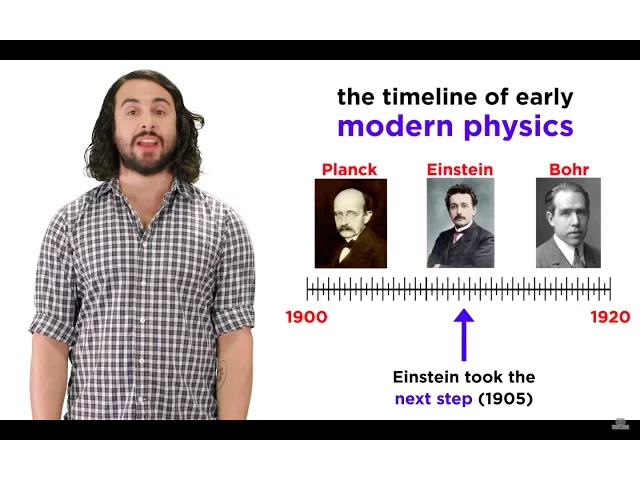 the timeline of early
modern physics

Planck
Einstein
Bohr

1900
1920

Einstein took the
next step (1905)